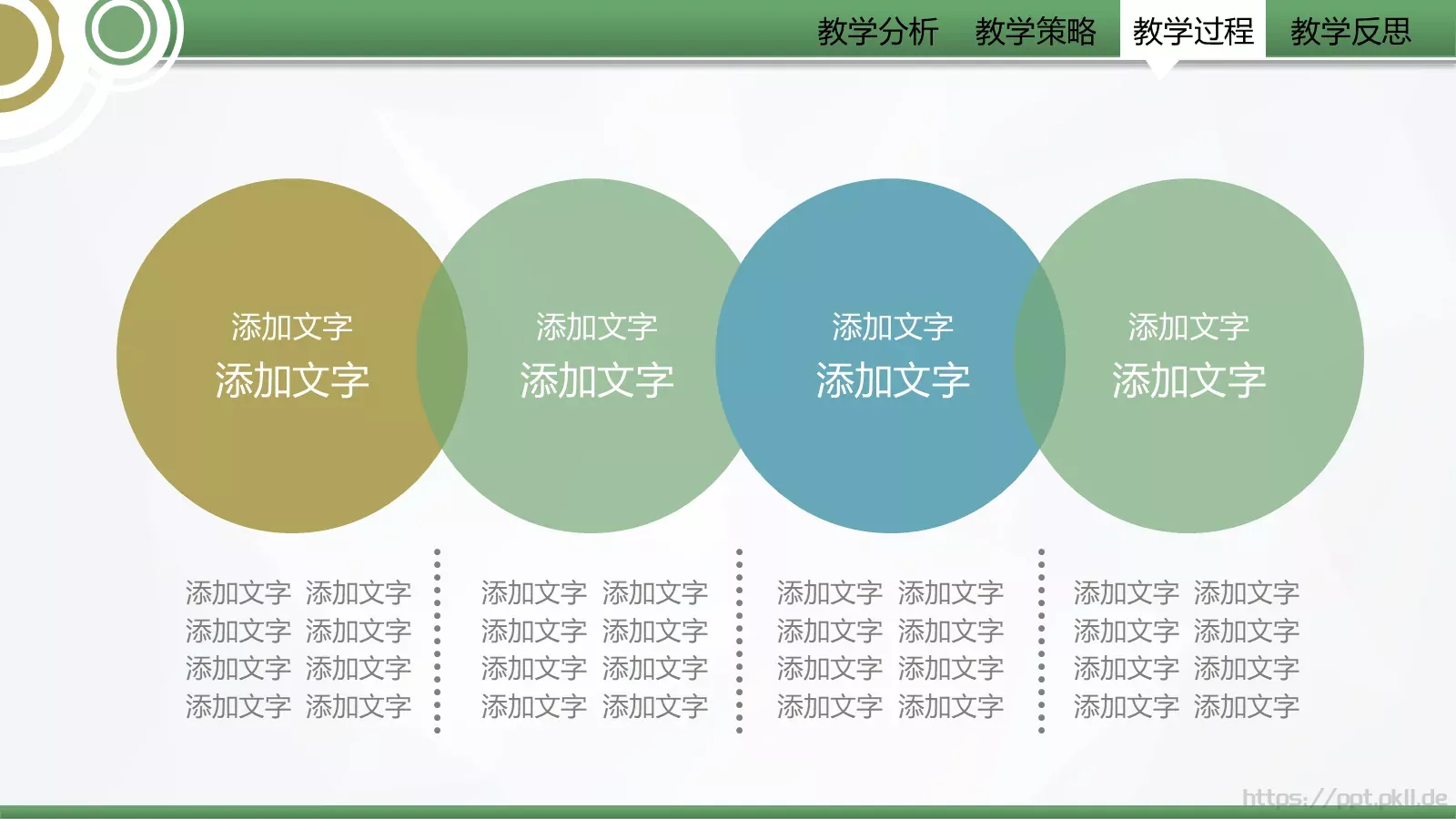 教学分析 教学策略 教学过程 教学反思

添加文字
添加文字

添加文字
添加文字

添加文字
添加文字

添加文字
添加文字

添加文字 添加文字
添加文字 添加文字
添加文字 添加文字
添加文字 添加文字

添加文字 添加文字
添加文字 添加文字
添加文字 添加文字
添加文字 添加文字

添加文字 添加文字
添加文字 添加文字
添加文字 添加文字
添加文字 添加文字

添加文字 添加文字
添加文字 添加文字
添加文字 添加文字
添加文字 添加文字

https://ppt.pkll.de